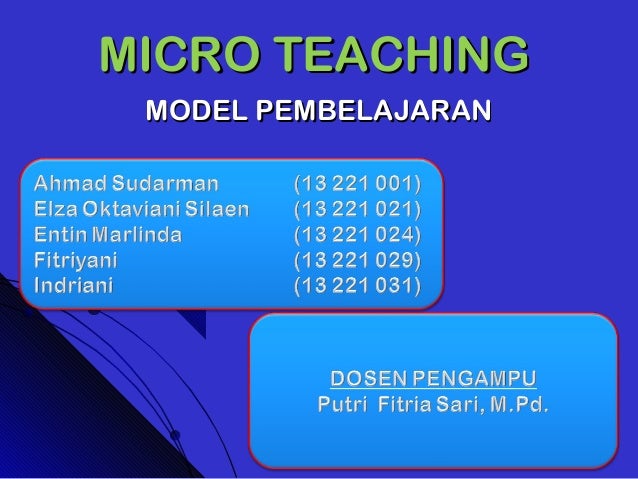 MICRO TEACHING

MODEL PEMBELAJARAN

Ahmad Sudarman (13 221 001)
Elza Oktaviani Silaen (13 221 021)
Entin Marlinda (13 221 024)
Fitriyani (13 221 029)
Indriani (13 221 031)

DOSEN PENGAMPU
Putri Fitria Sari, M.Pd.